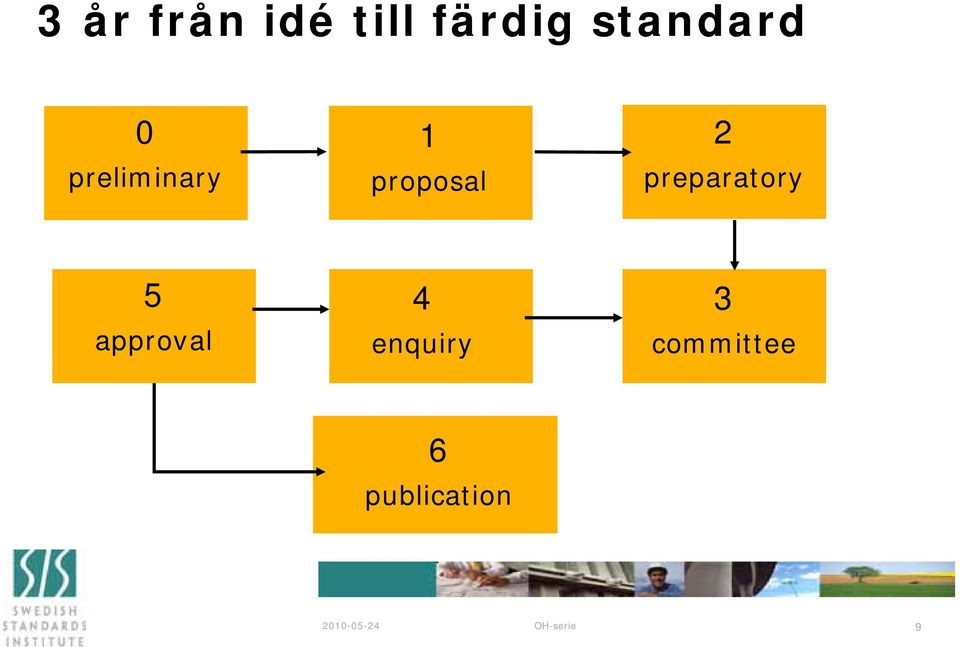 3 år från idé till färdig standard

0
preliminary

1
proposal

2
preparatory

5
approval

4
enquiry

3
committee

6
publication

SIS
SWEDISH STANDARDS INSTITUTE

2010-05-24

OH-serie

9